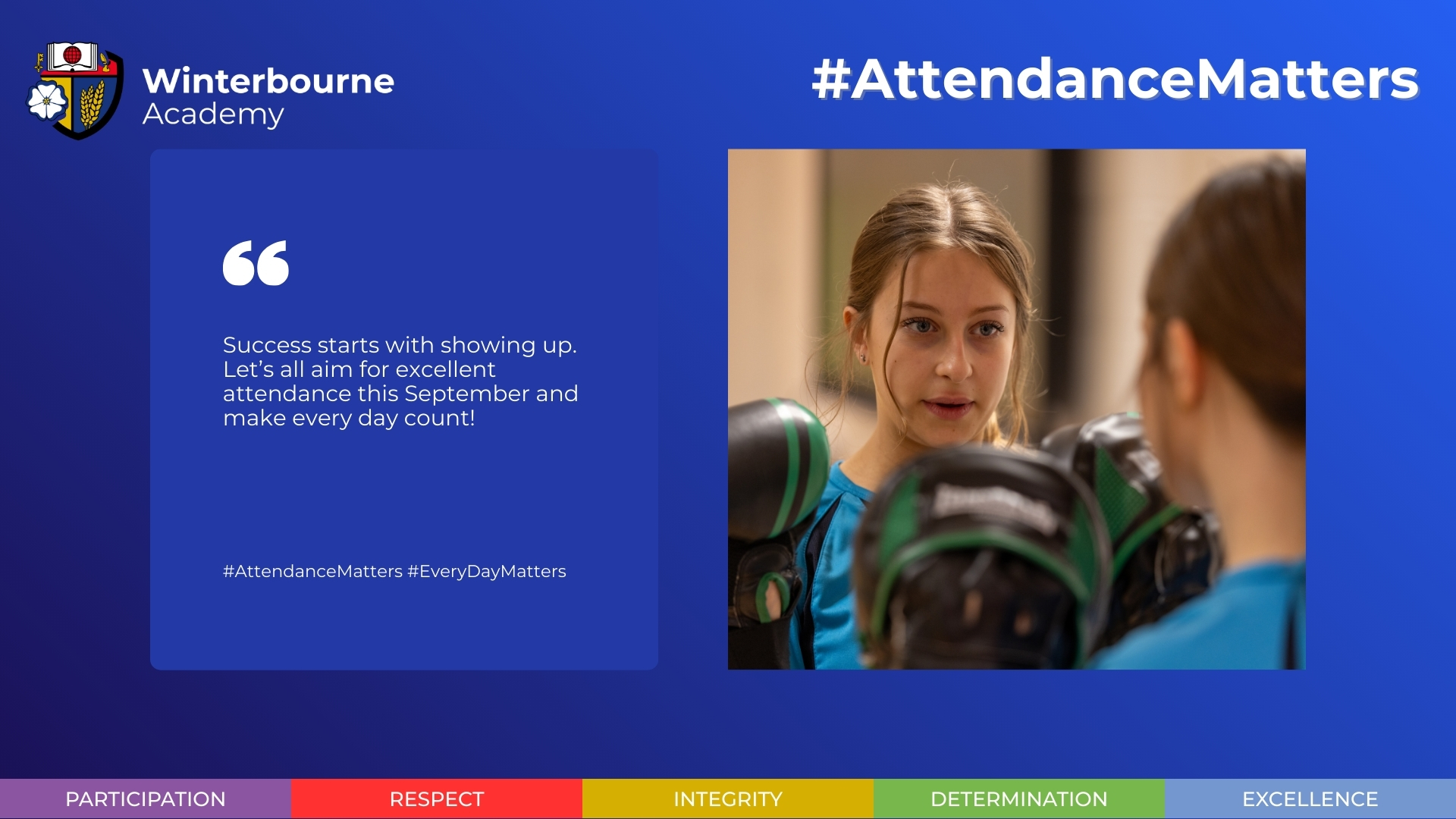 Winterbourne Academy

#AttendanceMatters

“

Success starts with showing up. Let’s all aim for excellent attendance this September and make every day count!

#AttendanceMatters #EveryDayMatters

PARTICIPATION RESPECT INTEGRITY DETERMINATION EXCELLENCE